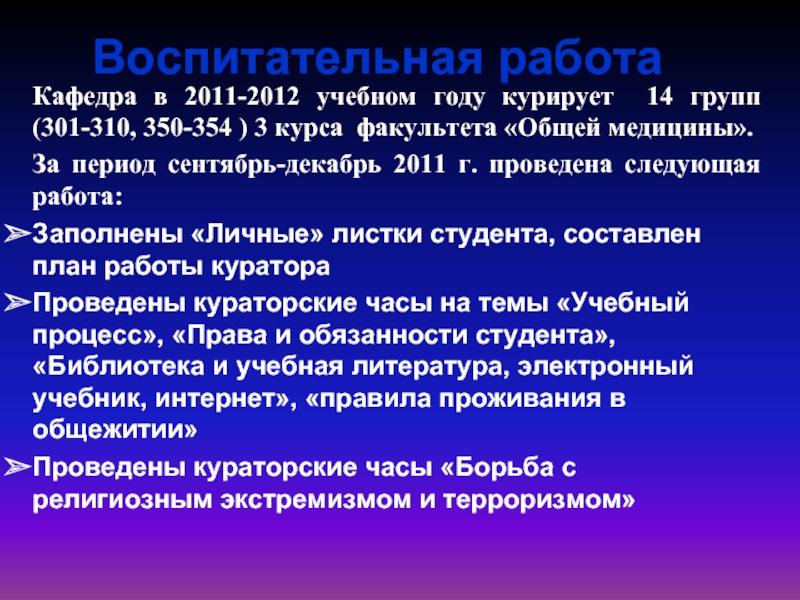 Воспитательная работа

Кафедра в 2011-2012 учебном году курирует 14 групп (301-310, 350-354 ) 3 курса факультета «Общей медицины».

За период сентябрь-декабрь 2011 г. проведена следующая работа:

➢Заполнены «Личные» листки студента, составлен план работы куратора

➢Проведены кураторские часы на темы «Учебный процесс», «Права и обязанности студента», «Библиотека и учебная литература, электронный учебник, интернет», «правила проживания в общежитии»

➢Проведены кураторские часы «Борьба с религиозным экстремизмом и терроризмом»